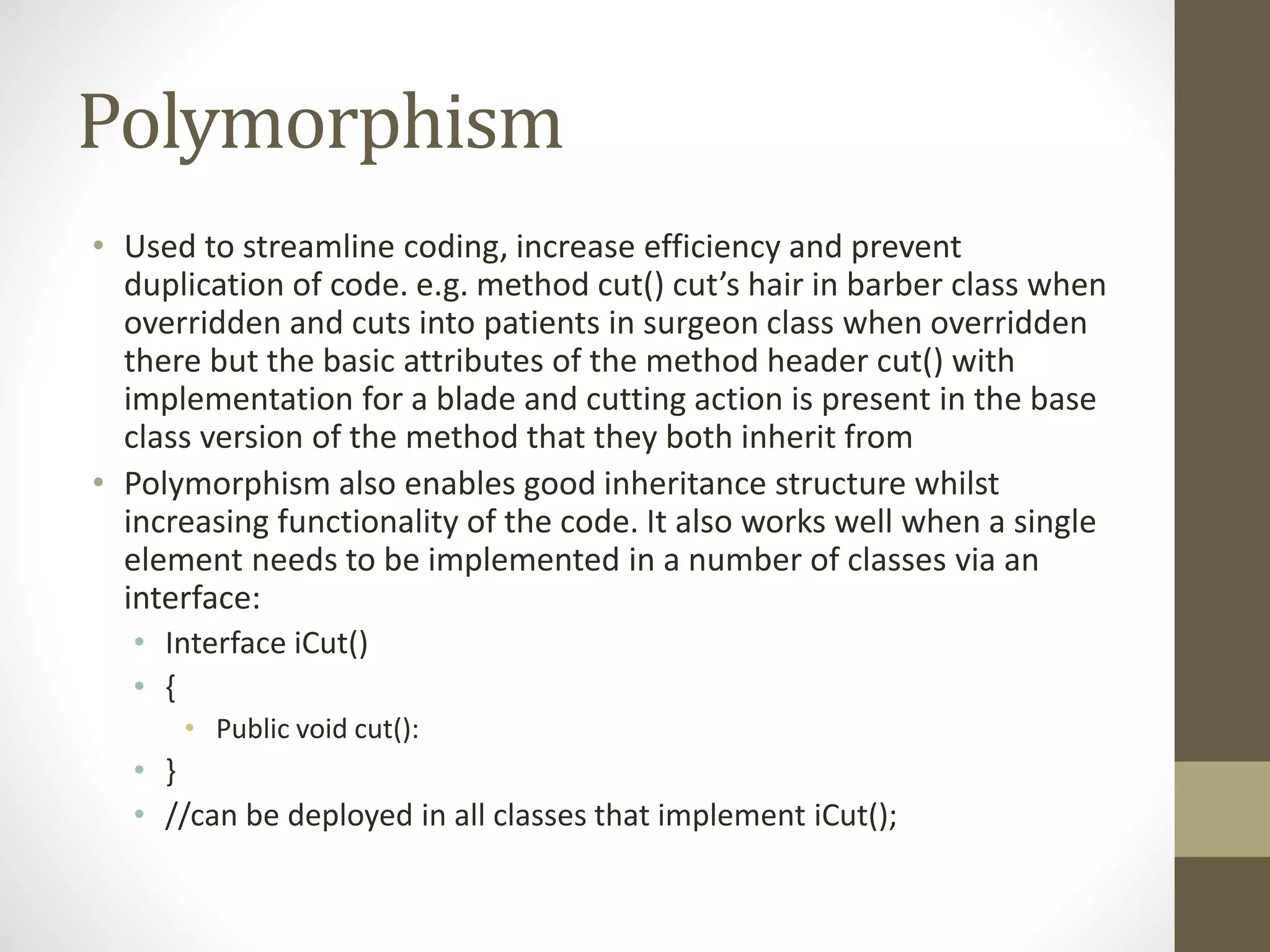 Polymorphism

• Used to streamline coding, increase efficiency and prevent duplication of code. e.g. method cut() cut’s hair in barber class when overridden and cuts into patients in surgeon class when overridden there but the basic attributes of the method header cut() with implementation for a blade and cutting action is present in the base class version of the method that they both inherit from
• Polymorphism also enables good inheritance structure whilst increasing functionality of the code. It also works well when a single element needs to be implemented in a number of classes via an interface:
  • Interface iCut()
  • {
    • Public void cut():
  • }
  • //can be deployed in all classes that implement iCut();